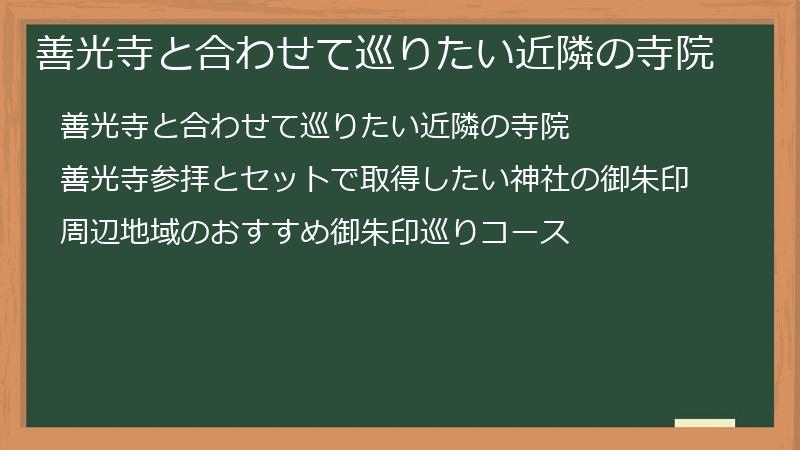 善光寺と合わせて巡りたい近隣の寺院

善光寺と合わせて巡りたい近隣の寺院

善光寺参拝とセットで取得したい神社の御朱印

周辺地域のおすすめ御朱印巡りコース